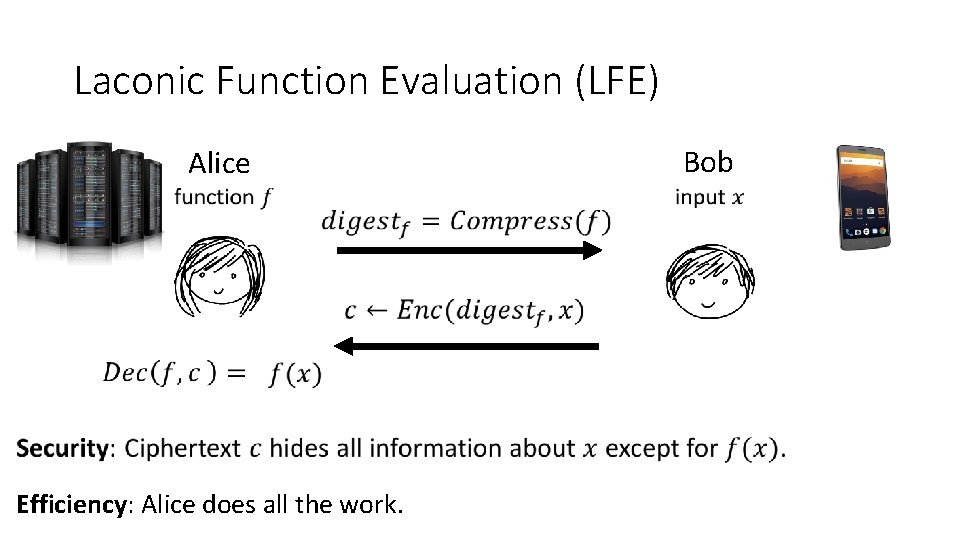 Laconic Function Evaluation (LFE)

Alice
function $f$

Bob
input $x$

$digest_f = Compress(f)$

$c \leftarrow Enc(digest_f, x)$

$Dec(f, c) = f(x)$

Security: Ciphertext $c$ hides all information about $x$ except for $f(x)$.

Efficiency: Alice does all the work.